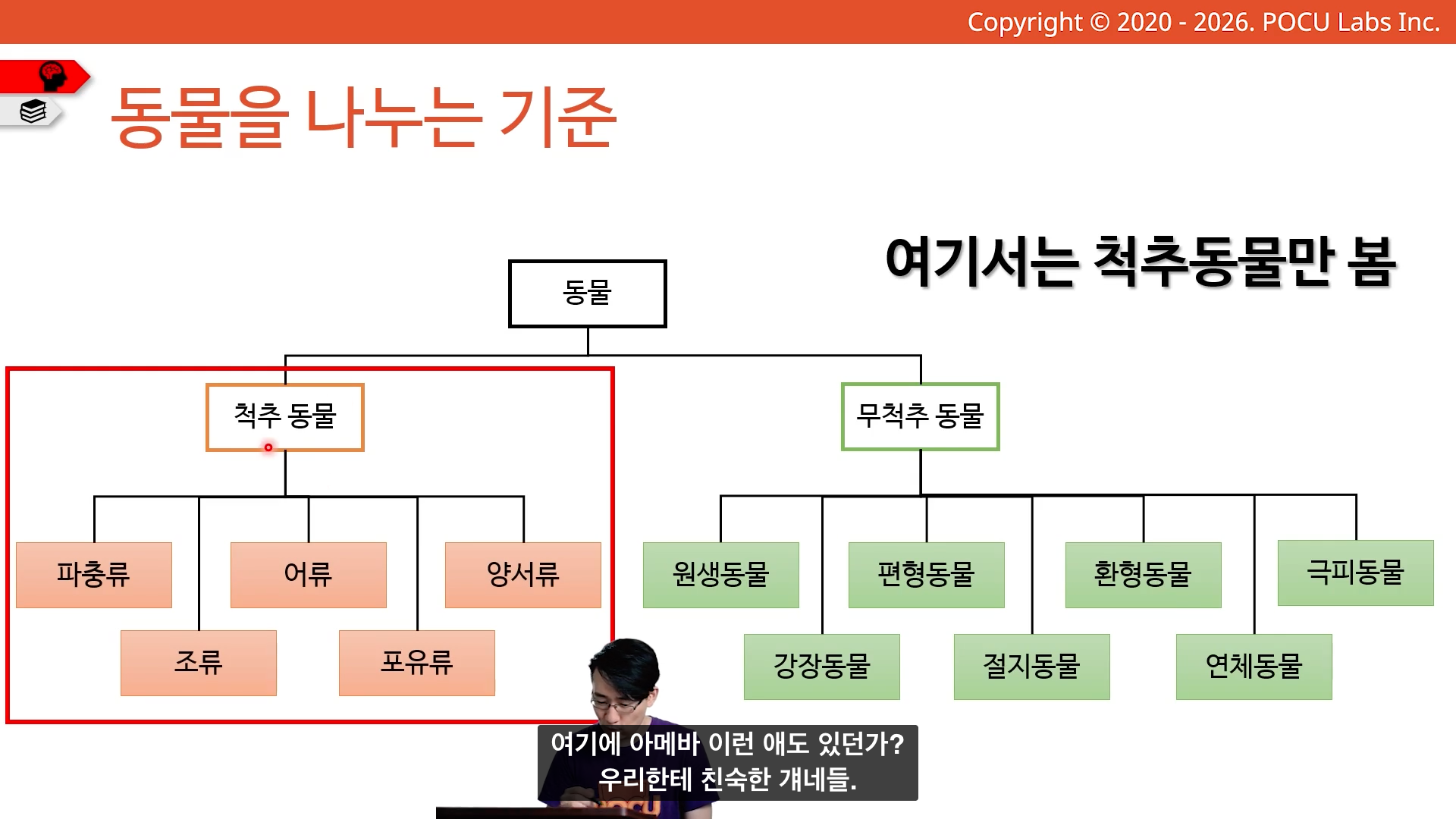 Copyright © 2020 - 2026. POCU Labs Inc.

동물을 나누는 기준

여기서는 척추동물만 봄

동물

척추 동물

무척추 동물

파충류

어류

양서류

조류

포유류

원생동물

편형동물

환형동물

극피동물

강장동물

절지동물

연체동물

여기에 아메바 이런 애도 있던가?
우리한테 친숙한 걔네들.